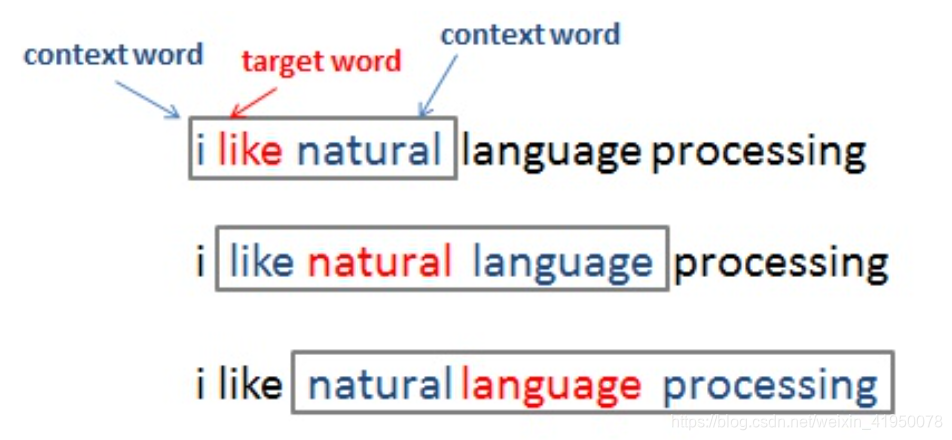 context word
target word
context word

i like natural language processing

i like natural language processing

i like natural language processing

https://blog.csdn.net/weixin_41950078